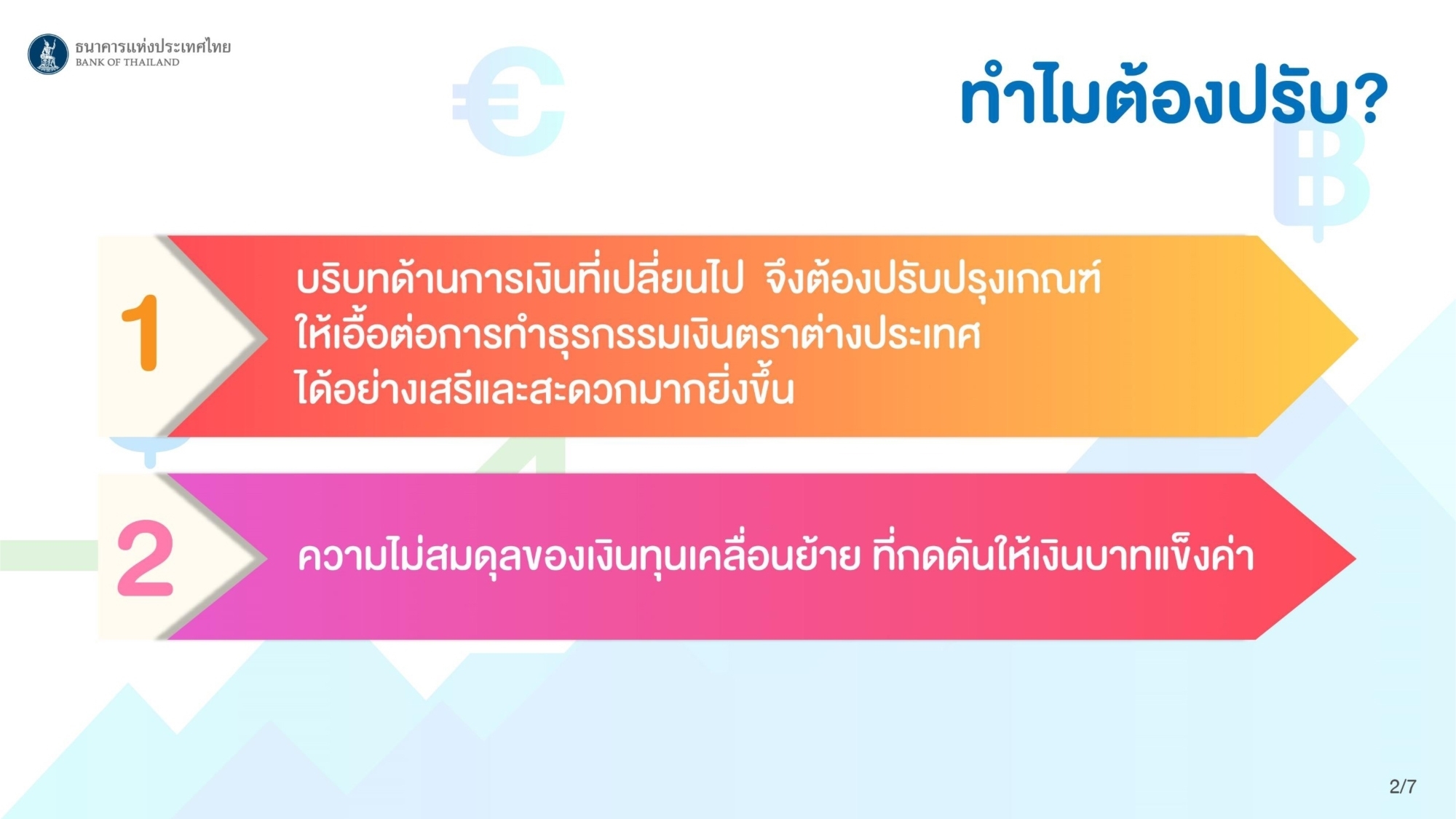 ธนาคารแห่งประเทศไทย
BANK OF THAILAND

ทำไมต้องปรับ?

1

บริบทด้านการเงินที่เปลี่ยนไป จึงต้องปรับปรุงเกณฑ์ ให้เอื้อต่อการทำธุรกรรมเงินตราต่างประเทศ ได้อย่างเสรีและสะดวกมากยิ่งขึ้น

2

ความไม่สมดุลของเงินทุนเคลื่อนย้าย ที่กดดันให้เงินบาทแข็งค่า

2/7